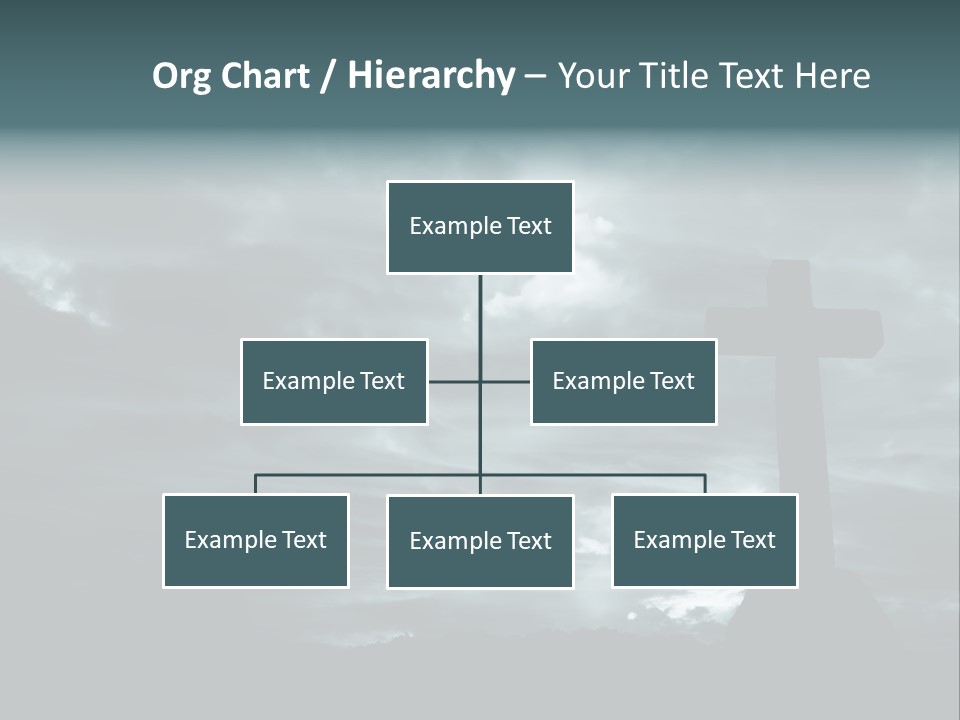 Org Chart / Hierarchy – Your Title Text Here

Example Text

Example Text

Example Text

Example Text

Example Text

Example Text